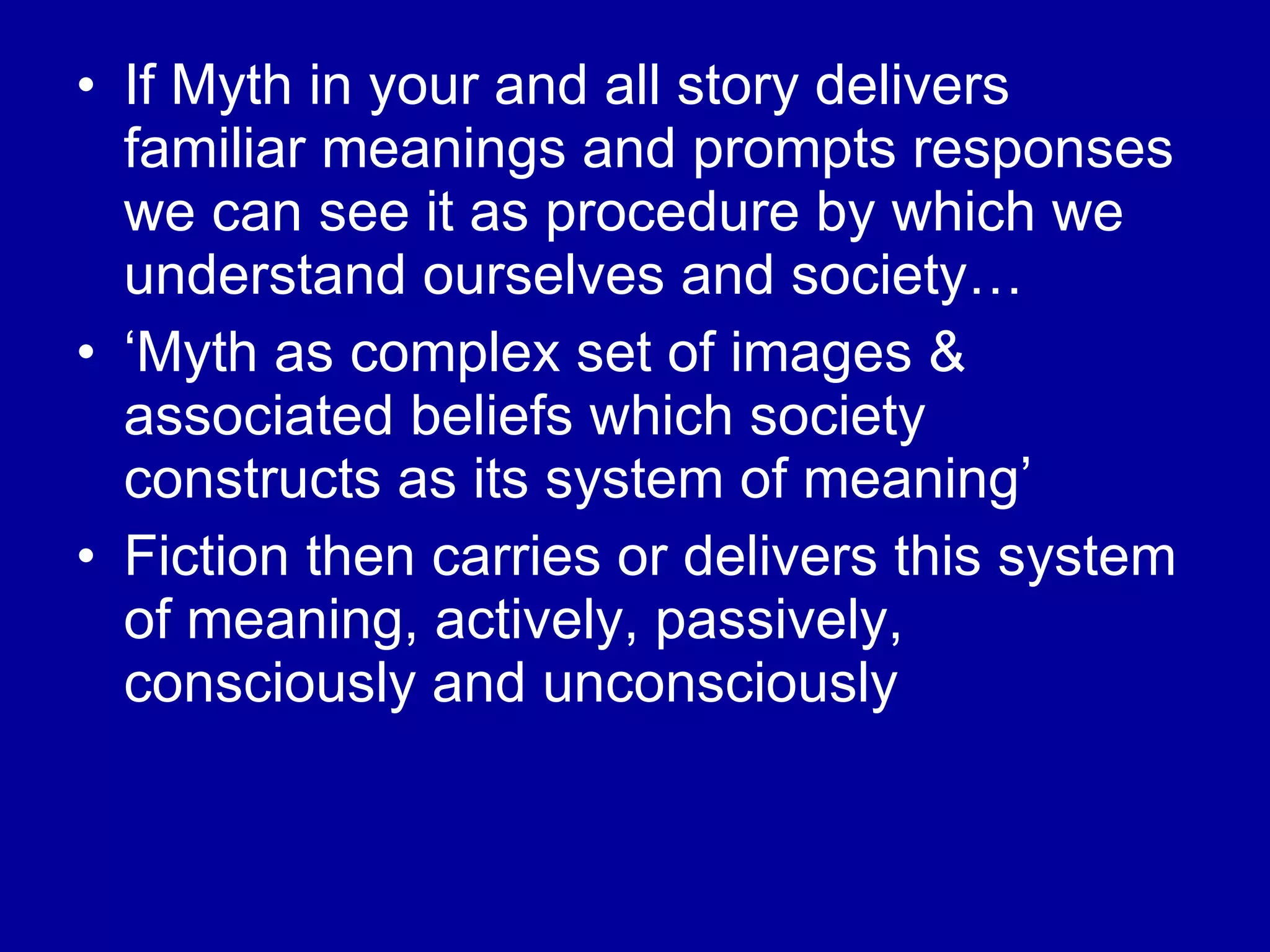 • If Myth in your and all story delivers familiar meanings and prompts responses we can see it as procedure by which we understand ourselves and society…
• ‘Myth as complex set of images & associated beliefs which society constructs as its system of meaning’
• Fiction then carries or delivers this system of meaning, actively, passively, consciously and unconsciously